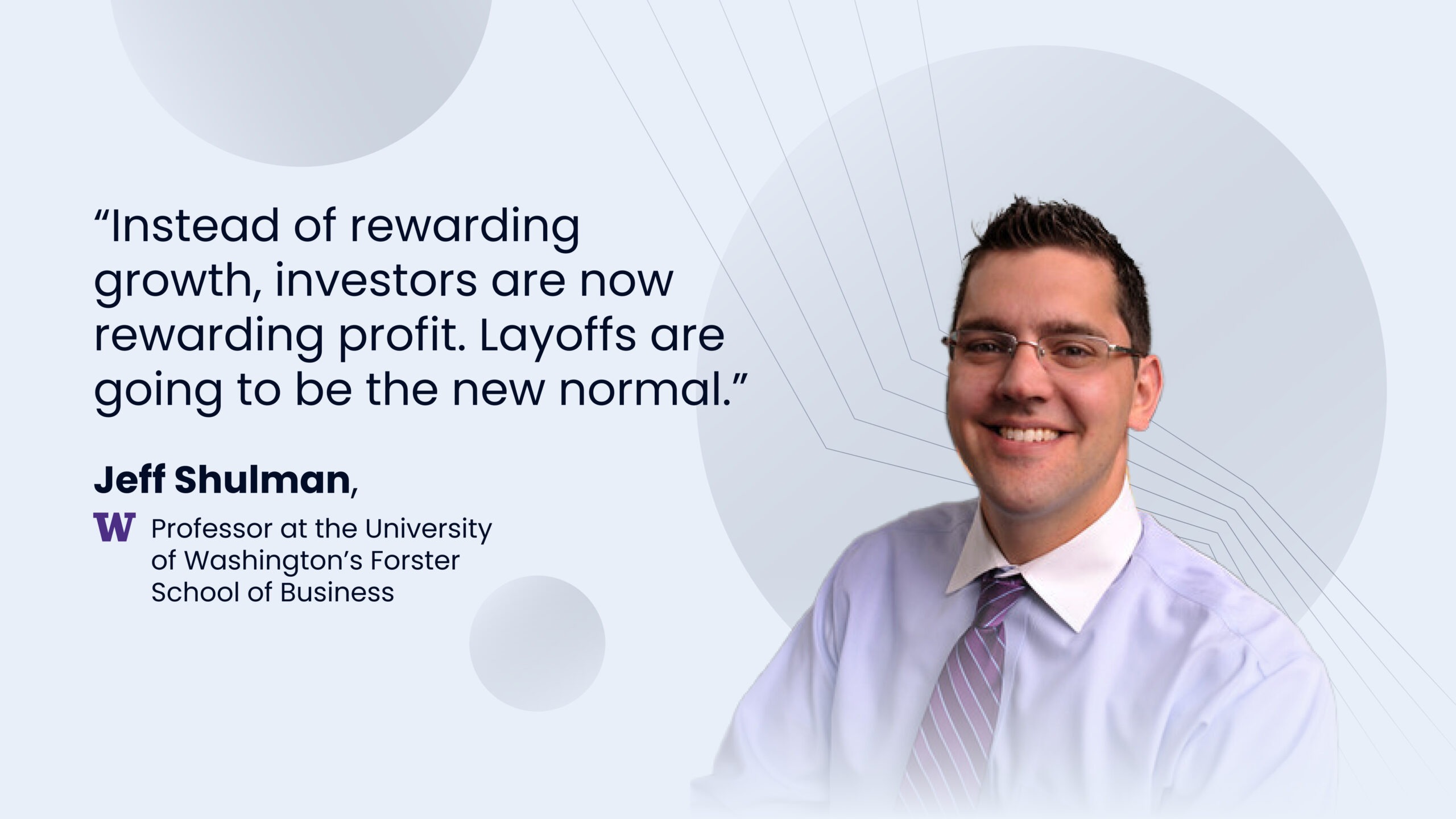 “Instead of rewarding growth, investors are now rewarding profit. Layoffs are going to be the new normal.”

Jeff Shulman,

W Professor at the University of Washington’s Forster School of Business